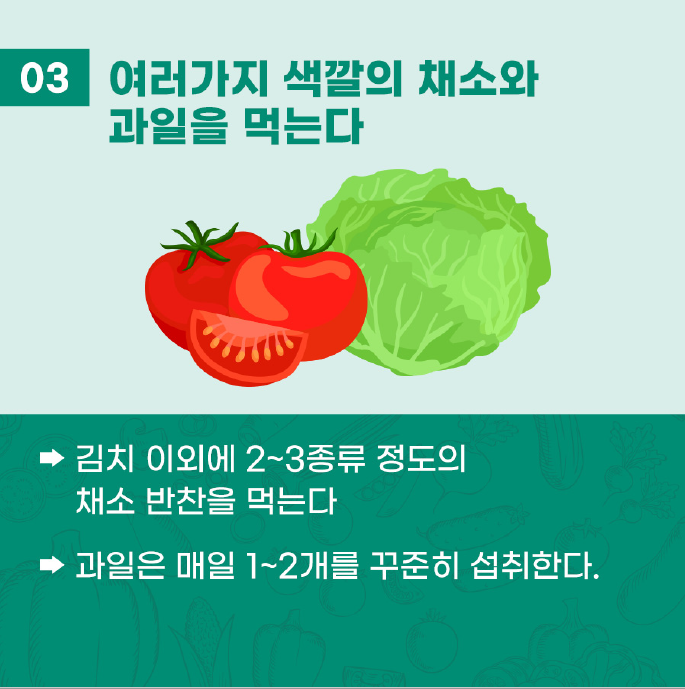 03 여러가지 색깔의 채소와 과일을 먹는다

➡ 김치 이외에 2~3종류 정도의 채소 반찬을 먹는다

➡ 과일은 매일 1~2개를 꾸준히 섭취한다.